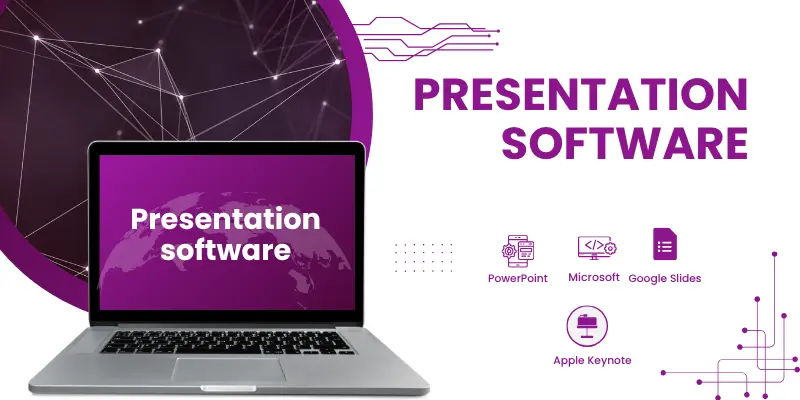 PRESENTATION SOFTWARE

Presentation software

PowerPoint

Microsoft

Google Slides

Apple Keynote